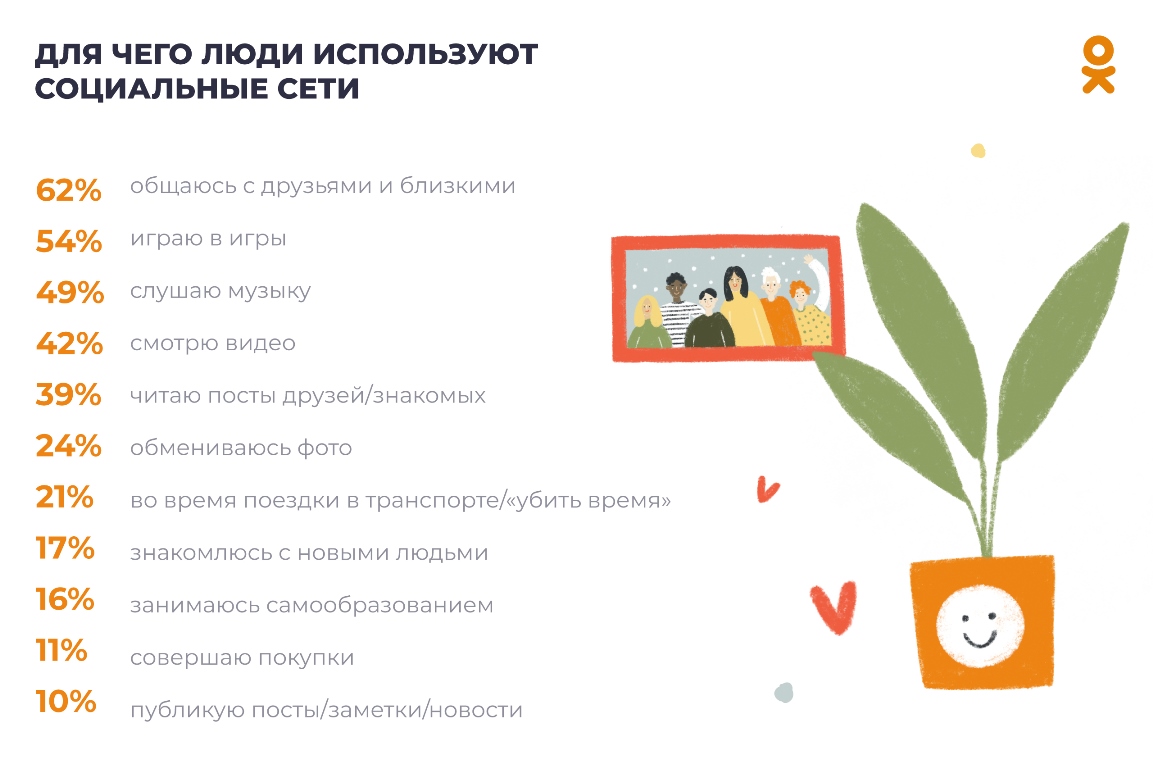 ДЛЯ ЧЕГО ЛЮДИ ИСПОЛЬЗУЮТ СОЦИАЛЬНЫЕ СЕТИ

62% общаюсь с друзьями и близкими
54% играю в игры
49% слушаю музыку
42% смотрю видео
39% читаю посты друзей/знакомых
24% обмениваюсь фото
21% во время поездки в транспорте/«убить время»
17% знакомлюсь с новыми людьми
16% занимаюсь самообразованием
11% совершаю покупки
10% публикую посты/заметки/новости